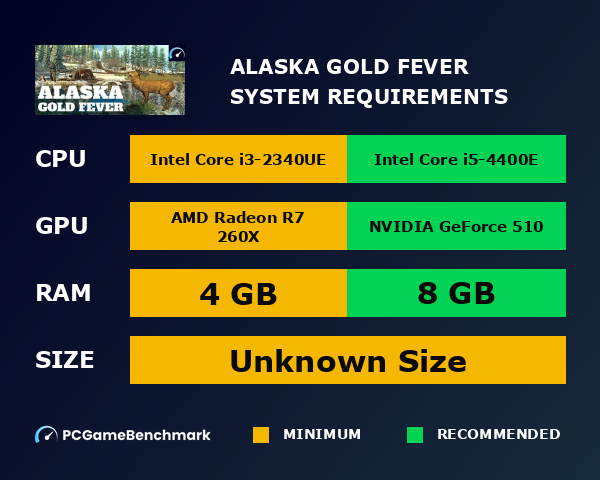 ALASKA GOLD FEVER

ALASKA GOLD FEVER
SYSTEM REQUIREMENTS

| CPU | Intel Core i3-2340UE | Intel Core i5-4400E |
|---|---|---|
| GPU | AMD Radeon R7 260X | NVIDIA GeForce 510 |
| RAM | 4 GB | 8 GB |
| SIZE | Unknown Size | |

PCGameBenchmark MINIMUM RECOMMENDED